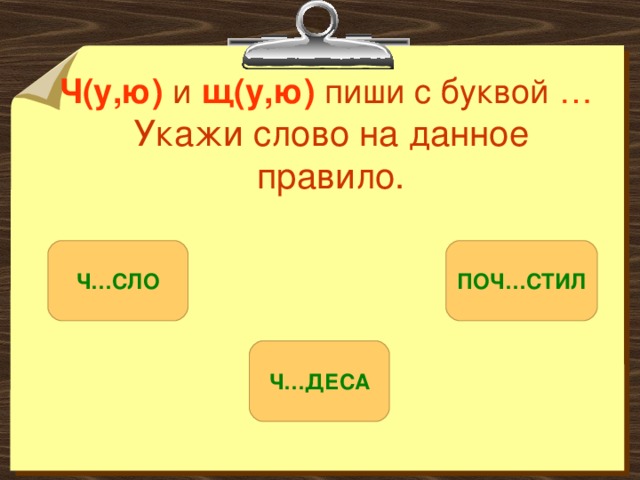 Ч(у,ю) и щ(у,ю) пиши с буквой … Укажи слово на данное правило.

Ч...СЛО

ПОЧ...СТИЛ

Ч...ДЕСА